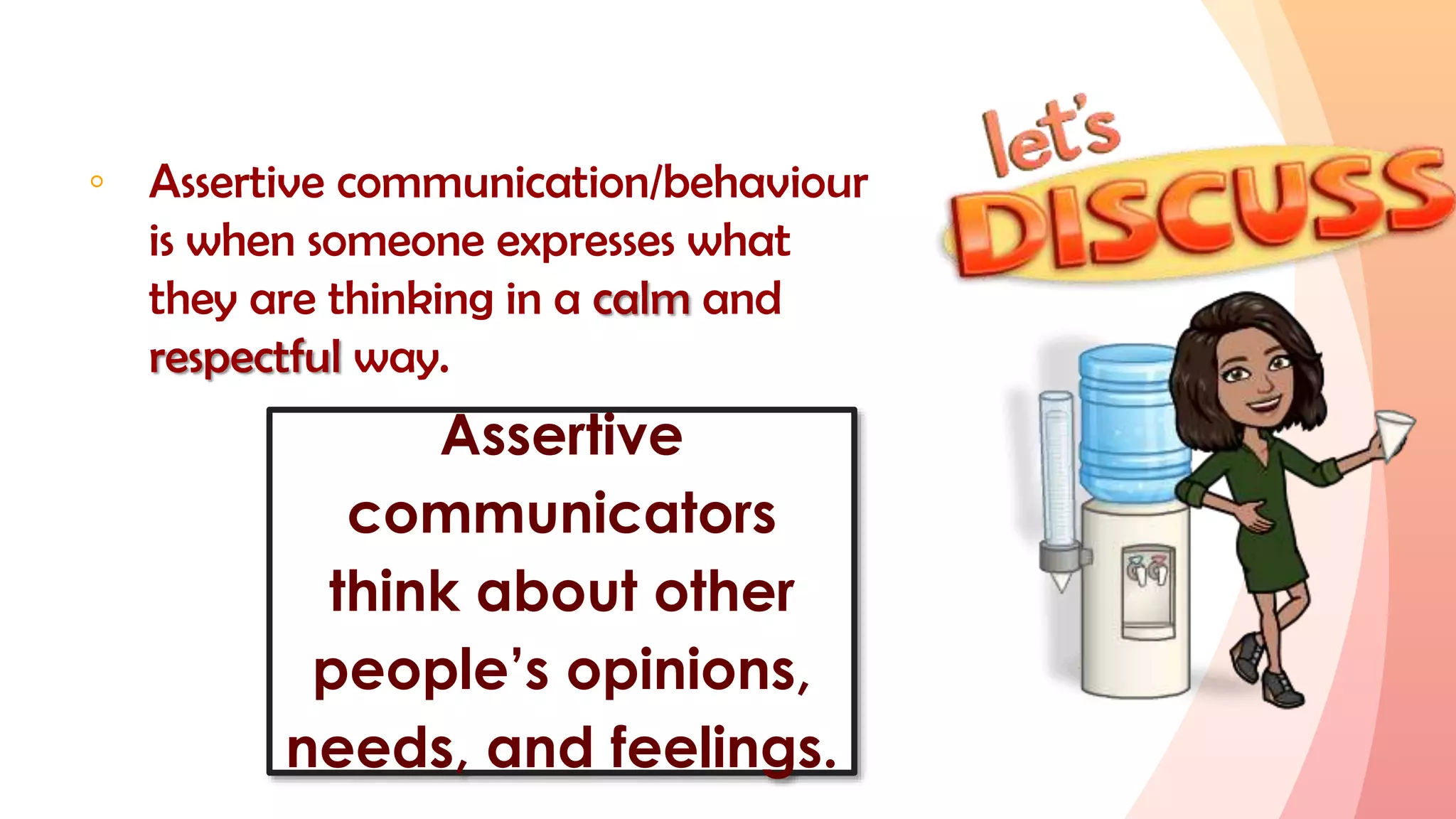 Assertive communication/behaviour is when someone expresses what they are thinking in a calm and respectful way.

Assertive communicators think about other people's opinions, needs, and feelings.

let's DISCUSS